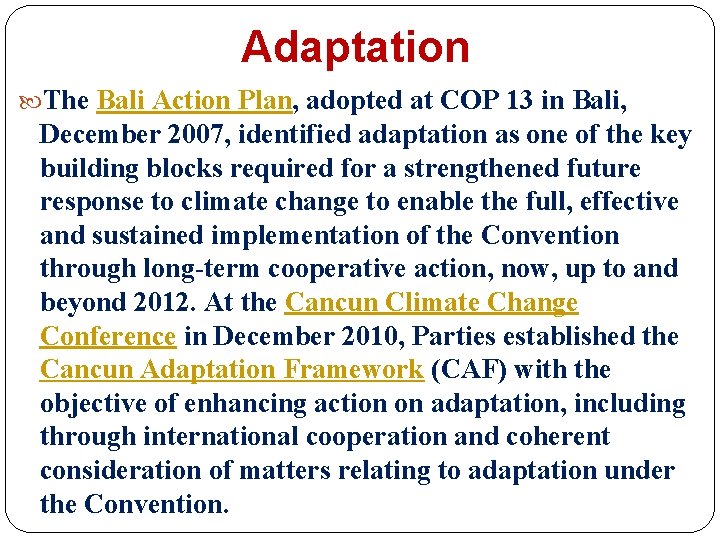 Adaptation

The Bali Action Plan, adopted at COP 13 in Bali, December 2007, identified adaptation as one of the key building blocks required for a strengthened future response to climate change to enable the full, effective and sustained implementation of the Convention through long-term cooperative action, now, up to and beyond 2012. At the Cancun Climate Change Conference in December 2010, Parties established the Cancun Adaptation Framework (CAF) with the objective of enhancing action on adaptation, including through international cooperation and coherent consideration of matters relating to adaptation under the Convention.